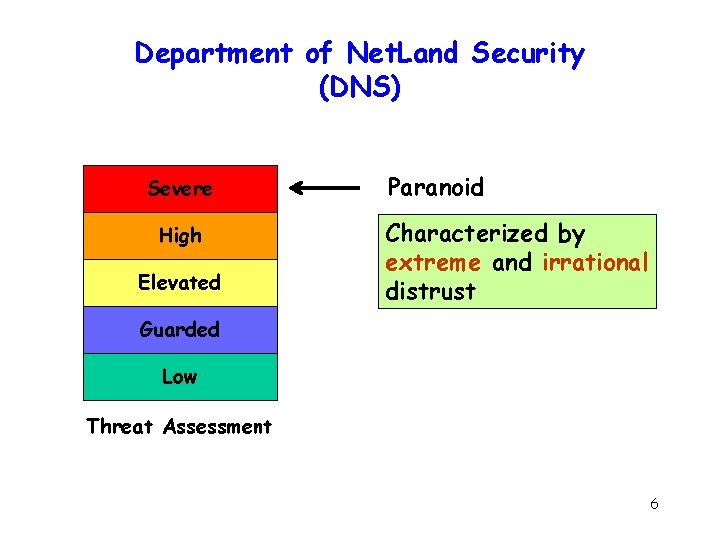 Department of NetLand Security
(DNS)

Severe

High

Elevated

Guarded

Low

Threat Assessment

Paranoid

Characterized by extreme and irrational distrust

6